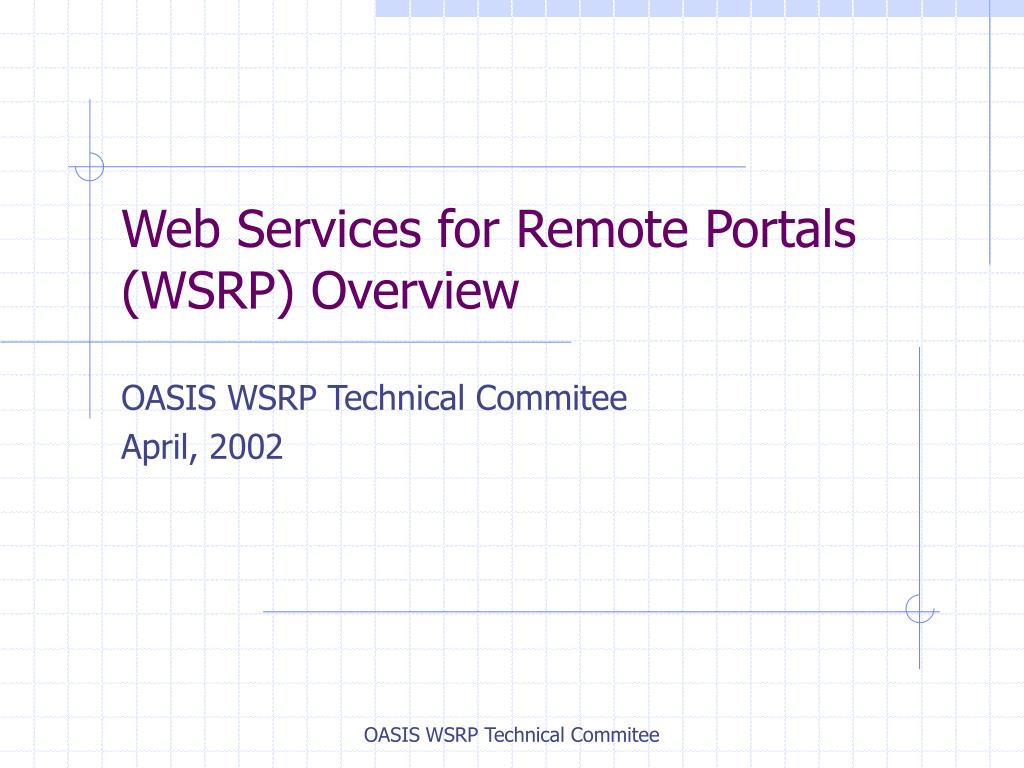 Web Services for Remote Portals (WSRP) Overview

OASIS WSRP Technical Commitee
April, 2002

OASIS WSRP Technical Commitee